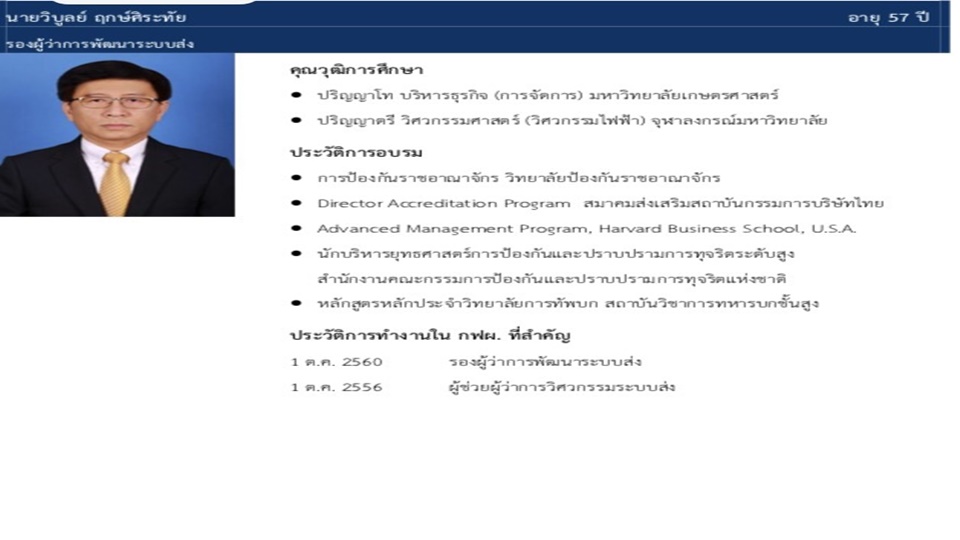 นายวิบูลย์ ฤกษ์ศิระทัย

อายุ 57 ปี

รองผู้ว่าการพัฒนาระบบส่ง

คุณวุฒิการศึกษา

- ปริญญาโท บริหารธุรกิจ (การจัดการ) มหาวิทยาลัยเกษตรศาสตร์
- ปริญญาตรี วิศวกรรมศาสตร์ (วิศวกรรมไฟฟ้า) จุฬาลงกรณ์มหาวิทยาลัย

ประวัติการอบรม

- การป้องกันราชอาณาจักร วิทยาลัยป้องกันราชอาณาจักร
- Director Accreditation Program สมาคมส่งเสริมสถาบันกรรมการบริษัทไทย
- Advanced Management Program, Harvard Business School, U.S.A.
- นักบริหารยุทธศาสตร์การป้องกันและปราบปรามการทุจริตระดับสูง สำนักงานคณะกรรมการป้องกันและปราบปรามการทุจริตแห่งชาติ
- หลักสูตรหลักประจำวิทยาลัยการทัพบก สถาบันวิชาการทหารบกชั้นสูง

ประวัติการทำงานใน กฟผ. ที่สำคัญ

1 ต.ค. 2560 รองผู้ว่าการพัฒนาระบบส่ง

1 ต.ค. 2556 ผู้ช่วยผู้ว่าการวิศวกรรมระบบส่ง